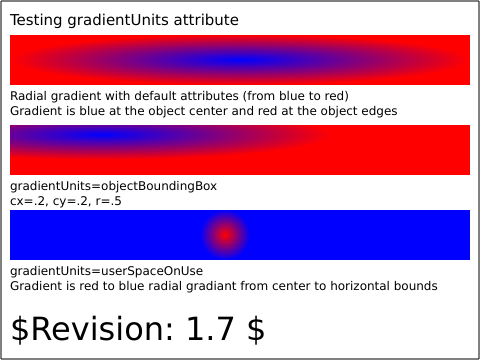 Testing gradientUnits attribute

Radial gradient with default attributes (from blue to red)
Gradient is blue at the object center and red at the object edges

gradientUnits=objectBoundingBox
cx=.2, cy=.2, r=.5

gradientUnits=userSpaceOnUse
Gradient is red to blue radial gradiant from center to horizontal bounds

\$Revision: 1.7 \$